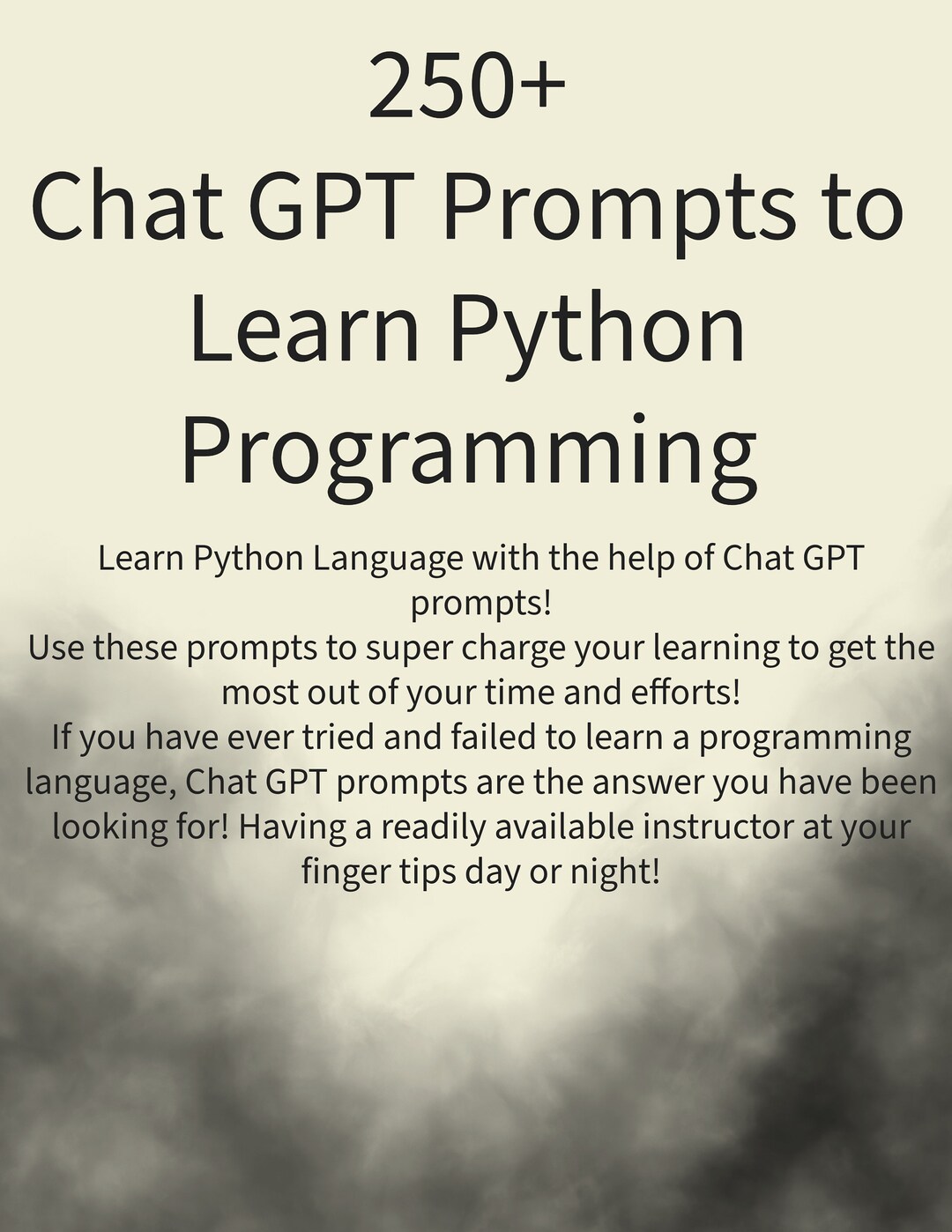 250+
Chat GPT Prompts to Learn Python Programming

Learn Python Language with the help of Chat GPT prompts!
Use these prompts to super charge your learning to get the most out of your time and efforts!
If you have ever tried and failed to learn a programming language, Chat GPT prompts are the answer you have been looking for! Having a readily available instructor at your finger tips day or night!